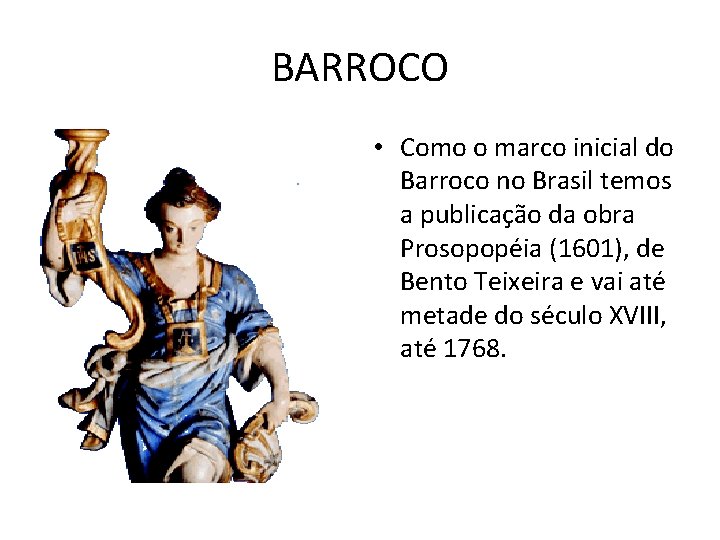 BARROCO

• Como o marco inicial do Barroco no Brasil temos a publicação da obra Prosopopéia (1601), de Bento Teixeira e vai até metade do século XVIII, até 1768.